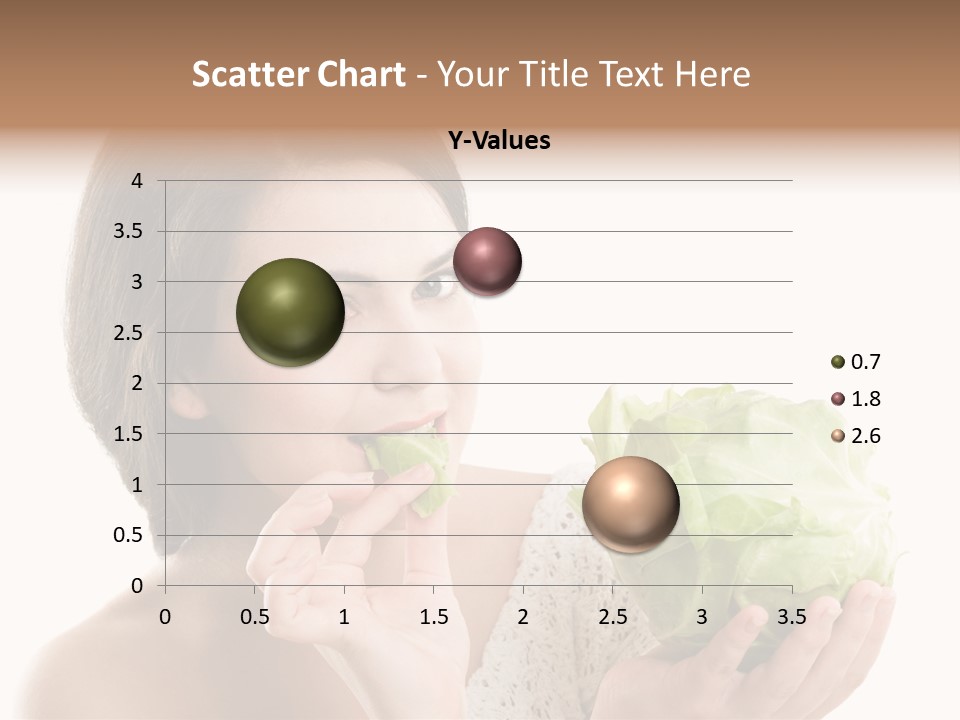 Scatter Chart - Your Title Text Here

Y-Values

4
3.5
3
2.5
2
1.5
1
0.5
0

0 0.5 1 1.5 2 2.5 3 3.5

0.7
1.8
2.6